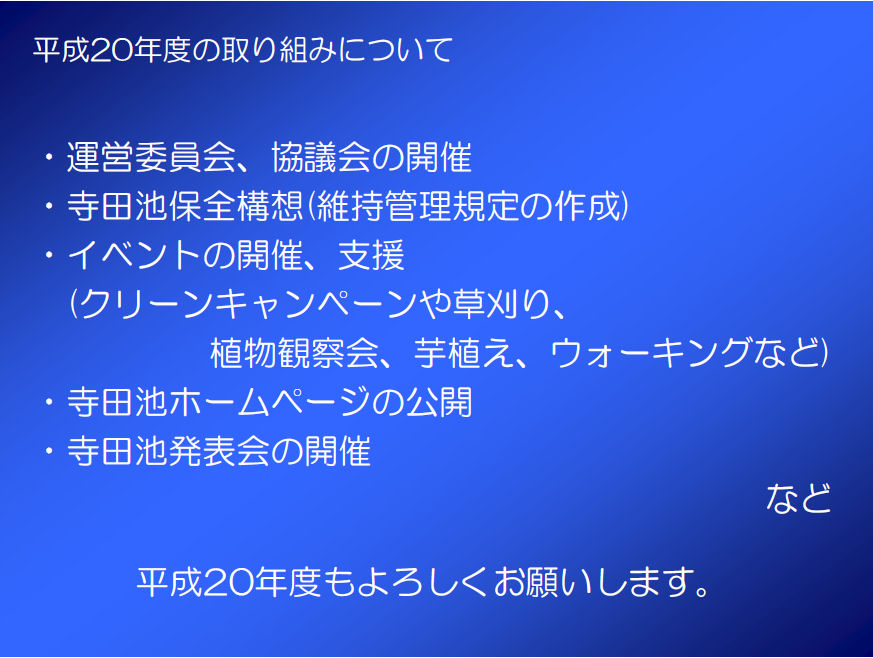 平成20年度の取り組みについて

・運営委員会、協議会の開催
・寺田池保全構想(維持管理規定の作成)
・イベントの開催、支援
(クリーンキャンペーンや草刈り、
植物観察会、芋植え、ウォーキングなど)
・寺田池ホームページの公開
・寺田池発表会の開催

など

平成20年度もよろしくお願いします。